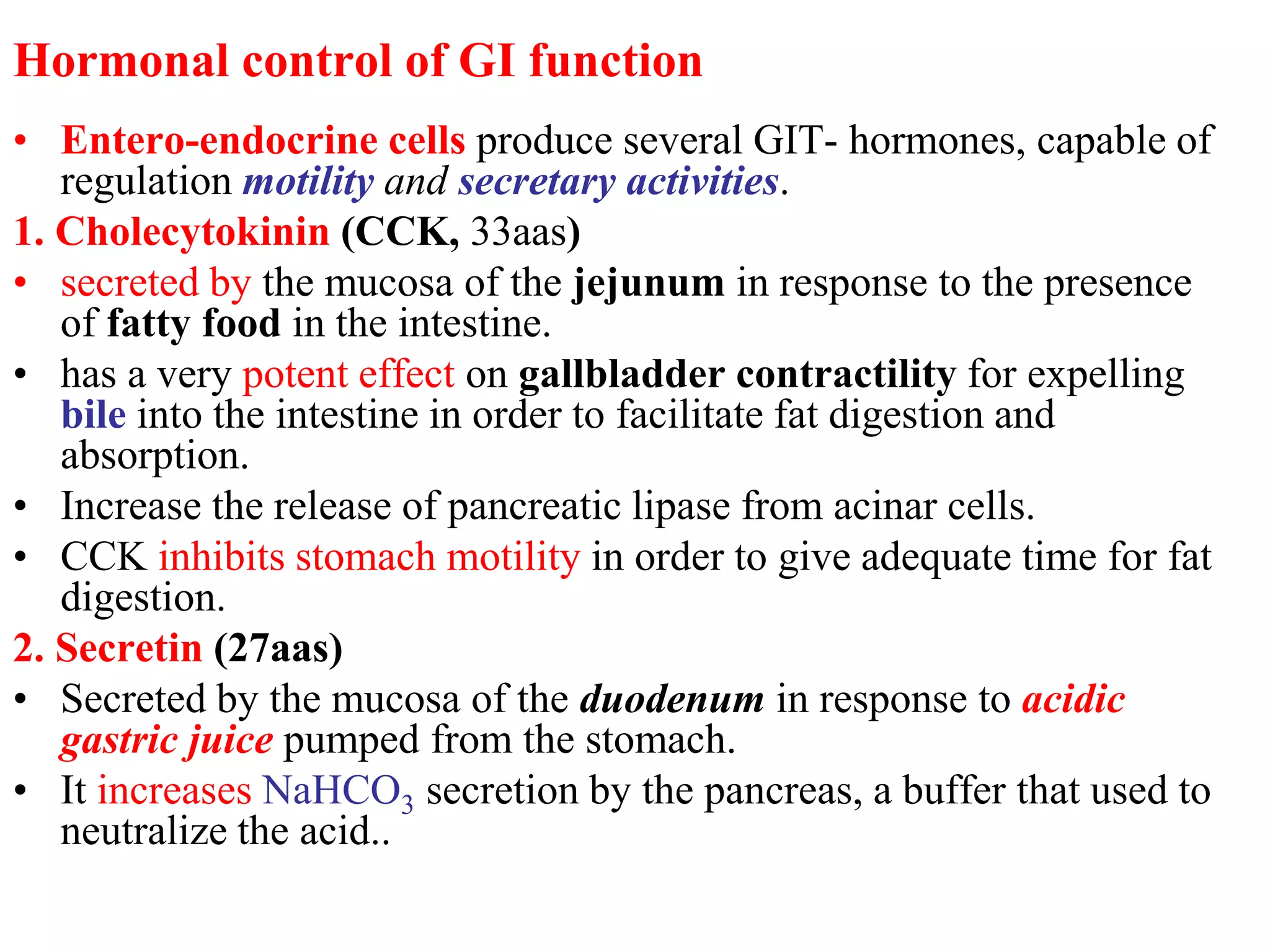 Hormonal control of GI function

• Entero-endocrine cells produce several GIT- hormones, capable of regulation motility and secretary activities.

1. Cholecytokinin (CCK, 33aas)

• secreted by the mucosa of the jejunum in response to the presence of fatty food in the intestine.

• has a very potent effect on gallbladder contractility for expelling bile into the intestine in order to facilitate fat digestion and absorption.

• Increase the release of pancreatic lipase from acinar cells.

• CCK inhibits stomach motility in order to give adequate time for fat digestion.

2. Secretin (27aas)

• Secreted by the mucosa of the duodenum in response to acidic gastric juice pumped from the stomach.

• It increases $NaHCO_3$ secretion by the pancreas, a buffer that used to neutralize the acid..